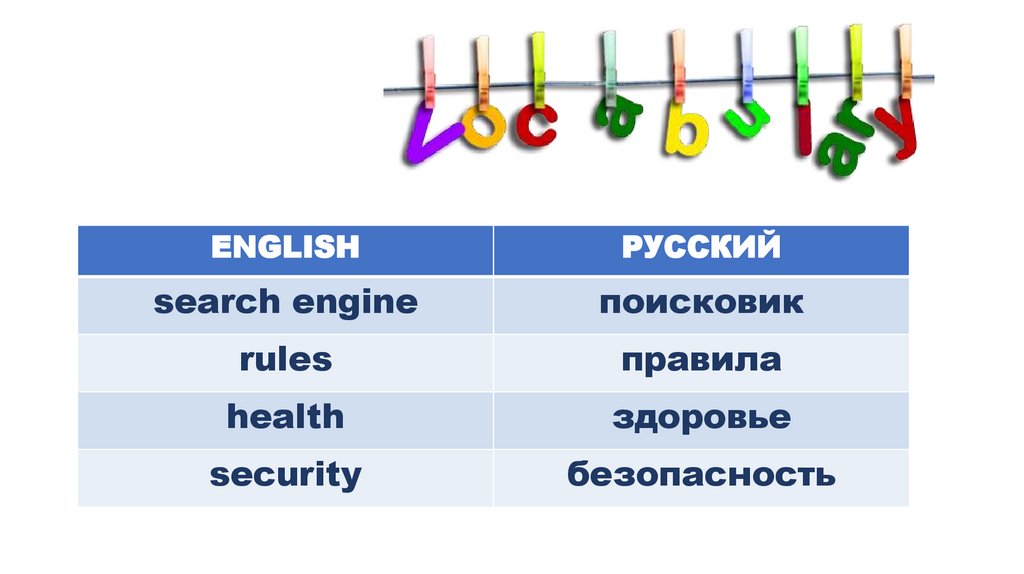 Vocabulary

| ENGLISH | РУССКИЙ |
|---|---|
| search engine | поисковик |
| rules | правила |
| health | здоровье |
| security | безопасность |